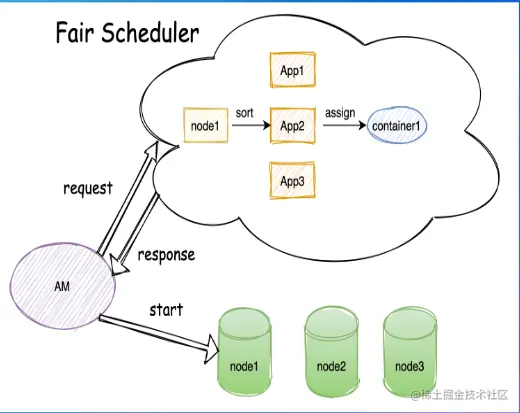 Fair Scheduler

App1

node1

sort

App2

assign

container1

App3

request

response

AM

start

node1

node2

node3

@稀土掘金技术社区